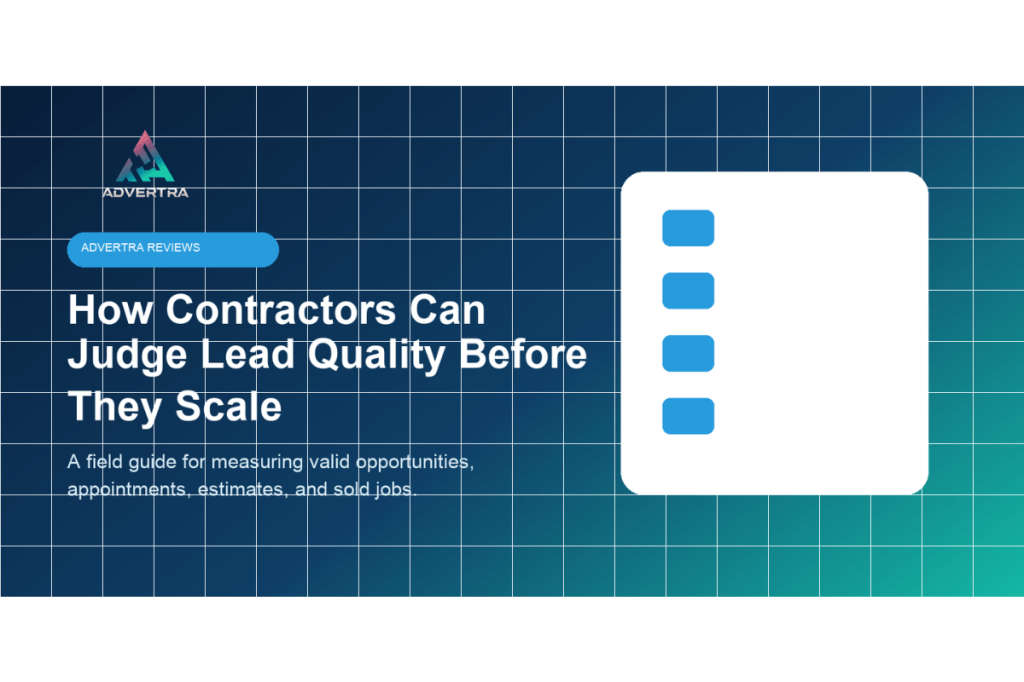 ADVERTRA

ADVERTRA REVIEWS

How Contractors Can Judge Lead Quality Before They Scale

A field guide for measuring valid opportunities, appointments, estimates, and sold jobs.